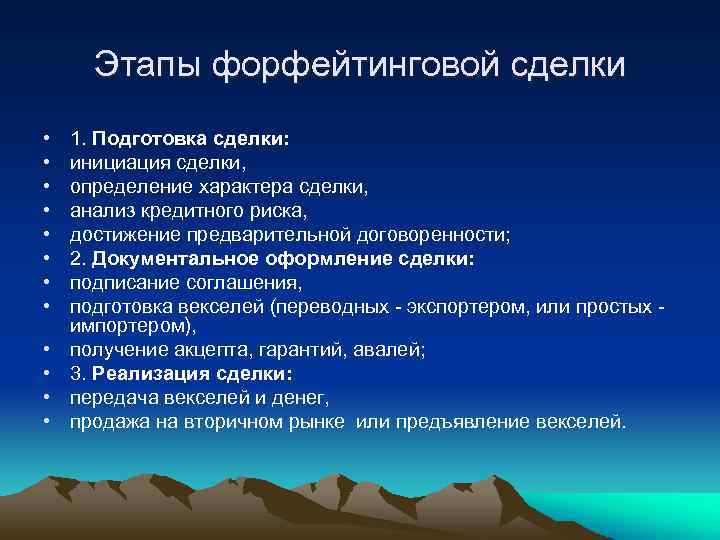 Этапы форфейтинговой сделки

• 1. Подготовка сделки:
• инициация сделки,
• определение характера сделки,
• анализ кредитного риска,
• достижение предварительной договоренности;
• 2. Документальное оформление сделки:
• подписание соглашения,
• подготовка векселей (переводных - экспортером, или простых - импортером),
• получение акцепта, гарантий, авалей;
• 3. Реализация сделки:
• передача векселей и денег,
• продажа на вторичном рынке или предъявление векселей.